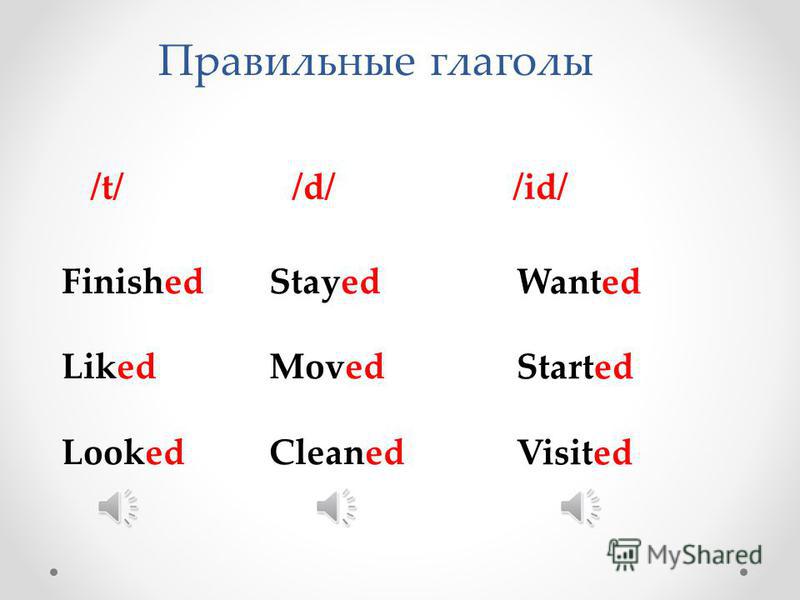 Правильные глаголы

| /t/ | /d/ | /id/ |
|---|---|---|
| Finished | Stayed | Wanted |
| Liked | Moved | Started |
| Looked | Cleaned | Visited |

MyShared